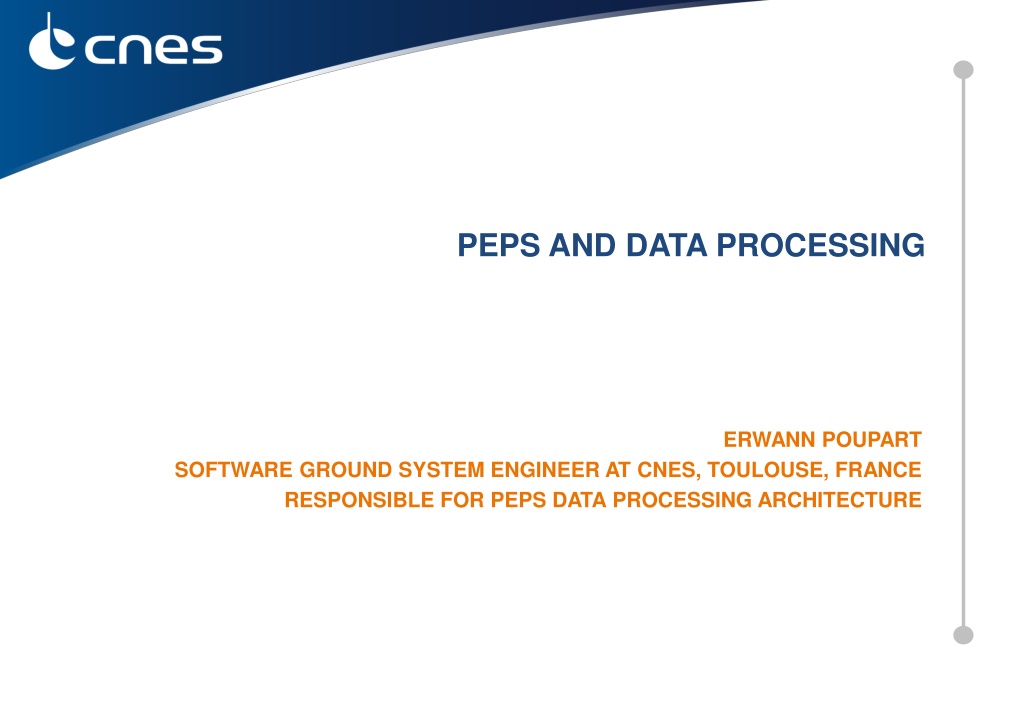 cnes

PEPS AND DATA PROCESSING

ERWANN POUPART
SOFTWARE GROUND SYSTEM ENGINEER AT CNES, TOULOUSE, FRANCE
RESPONSIBLE FOR PEPS DATA PROCESSING ARCHITECTURE